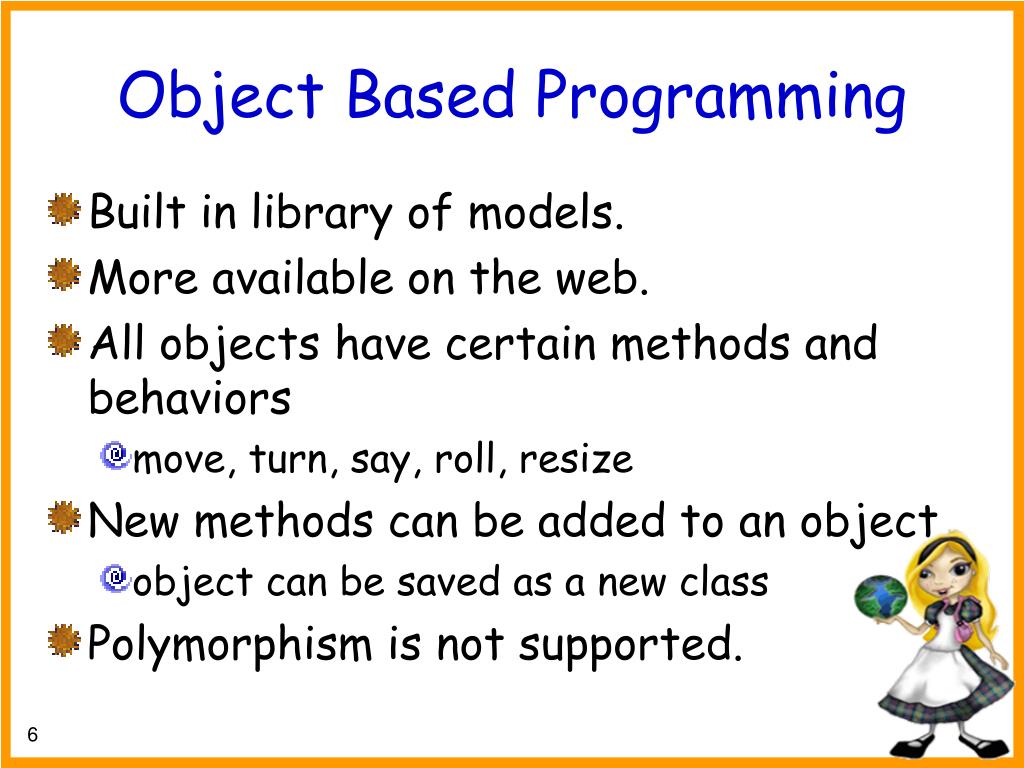 Object Based Programming

Built in library of models.

More available on the web.

All objects have certain methods and behaviors

move, turn, say, roll, resize

New methods can be added to an object

object can be saved as a new class

Polymorphism is not supported.

6